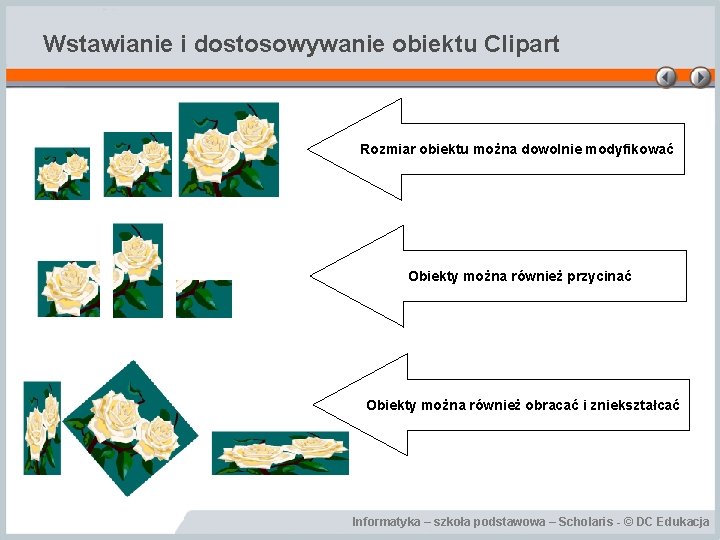 Wstawianie i dostosowywanie obiektu Clipart

Rozmiar obiektu można dowolnie modyfikować

Obiekty można również przycinać

Obiekty można również obracać i zniekształcać

Informatyka – szkoła podstawowa – Scholaris - © DC Edukacja